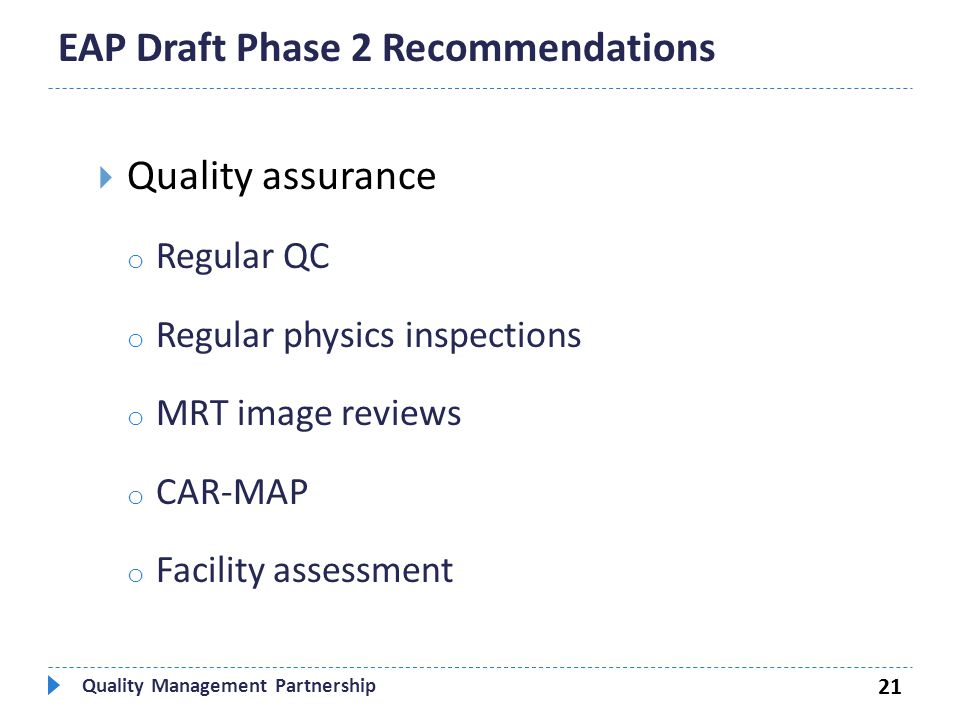 EAP Draft Phase 2 Recommendations

Quality assurance

o Regular QC

o Regular physics inspections

o MRT image reviews

o CAR-MAP

o Facility assessment

Quality Management Partnership 21